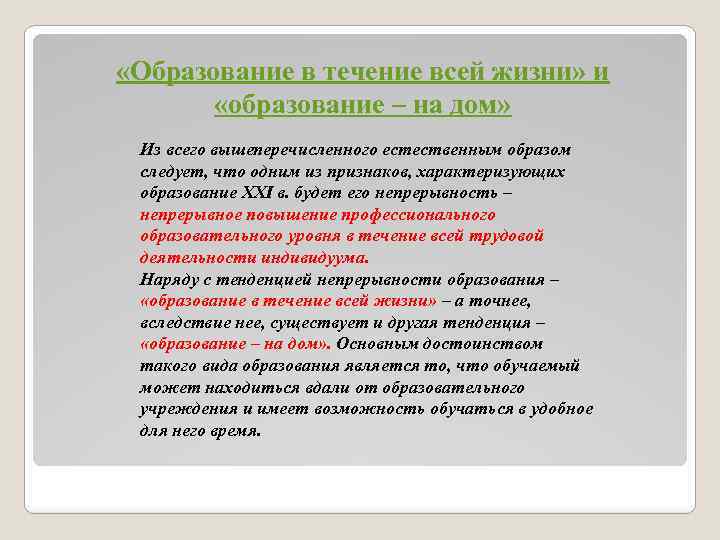 «Образование в течение всей жизни» и «образование – на дом»

Из всего вышеперечисленного естественным образом следует, что одним из признаков, характеризующих образование XXI в. будет его непрерывность – непрерывное повышение профессионального образовательного уровня в течение всей трудовой деятельности индивидуума.
Наряду с тенденцией непрерывности образования – «образование в течение всей жизни» – а точнее, вследствие нее, существует и другая тенденция – «образование – на дом». Основным достоинством такого вида образования является то, что обучаемый может находиться вдали от образовательного учреждения и имеет возможность обучаться в удобное для него время.